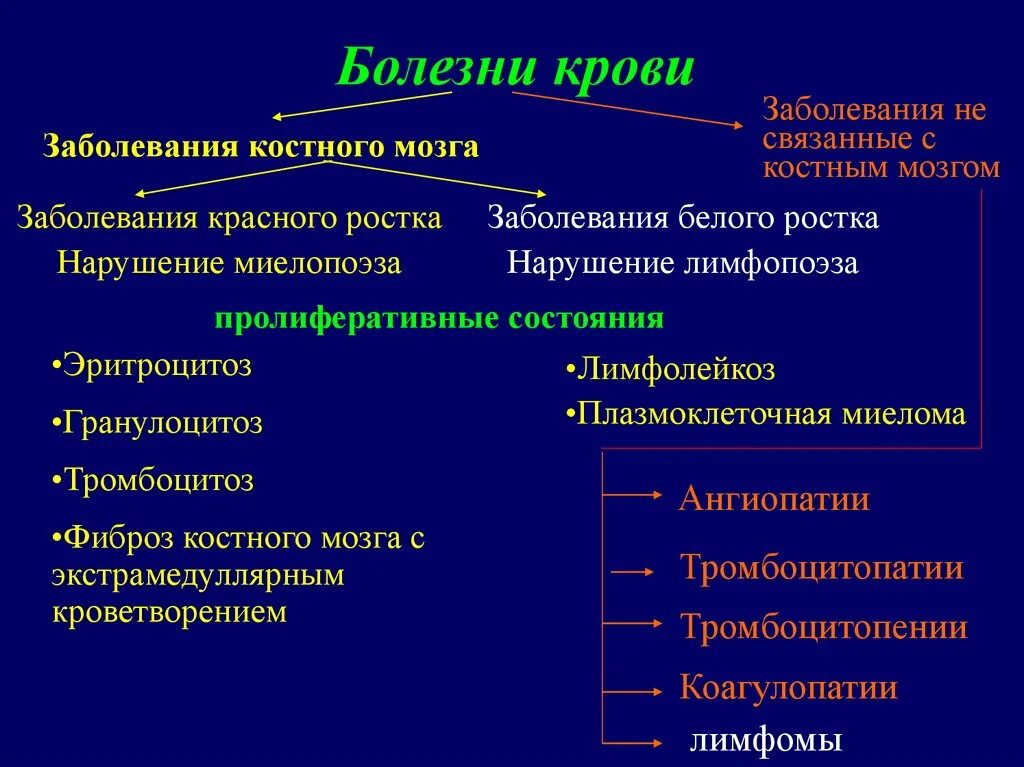 Болезни крови

Заболевания костного мозга

Заболевания не связанные с костным мозгом

Заболевания красного ростка
Нарушение миелопоэза

Заболевания белого ростка
Нарушение лимфопоэза

пролиферативные состояния

•Эритроцитоз

•Гранулоцитоз

•Тромбоцитоз

•Фиброз костного мозга с экстрамедуллярным кроветворением

•Лимфолейкоз

•Плазмоклеточная миелома

Ангиопатии

Тромбоцитопатии

Тромбоцитопении

Коагулопатии

лимфомы